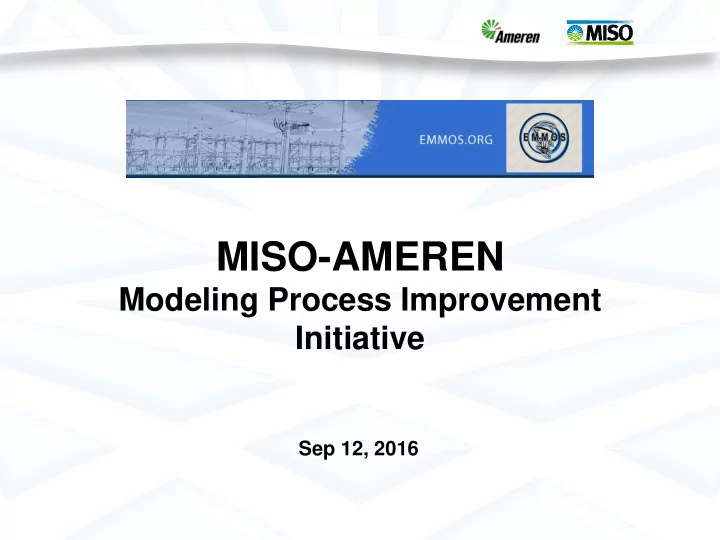 Ameren
MISO

EMMOS.ORG
EMMOS

MISO-AMEREN
Modeling Process Improvement Initiative

Sep 12, 2016